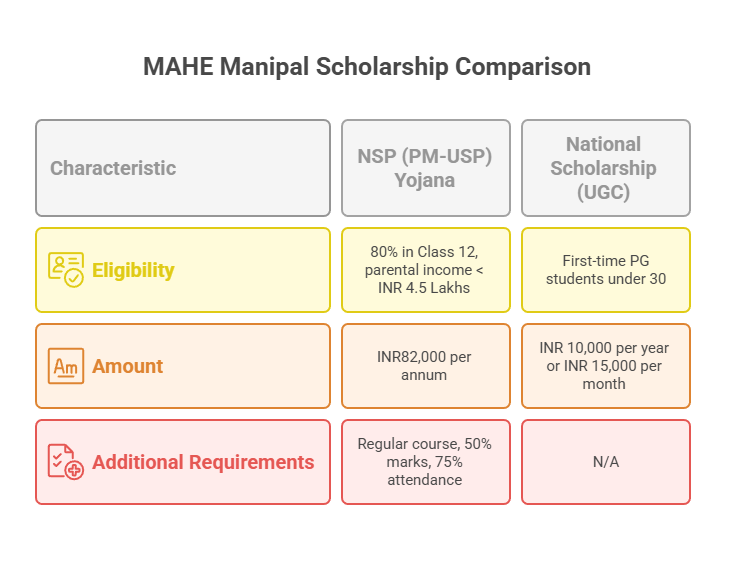 MAHE Manipal Scholarship Comparison

| Characteristic | NSP (PM-USP) Yojana | National Scholarship (UGC) |
|---|---|---|
| Eligibility | 80% in Class 12, parental income < INR 4.5 Lakhs | First-time PG students under 30 |
| Amount | INR82,000 per annum | INR 10,000 per year or INR 15,000 per month |
| Additional Requirements | Regular course, 50% marks, 75% attendance | N/A |